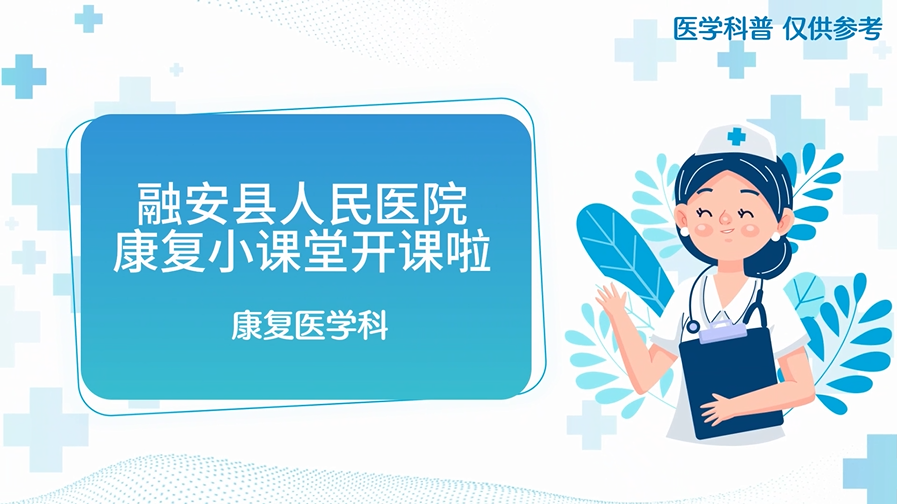 医学科普 仅供参考

融安县人民医院
康复小课堂开课啦

康复医学科